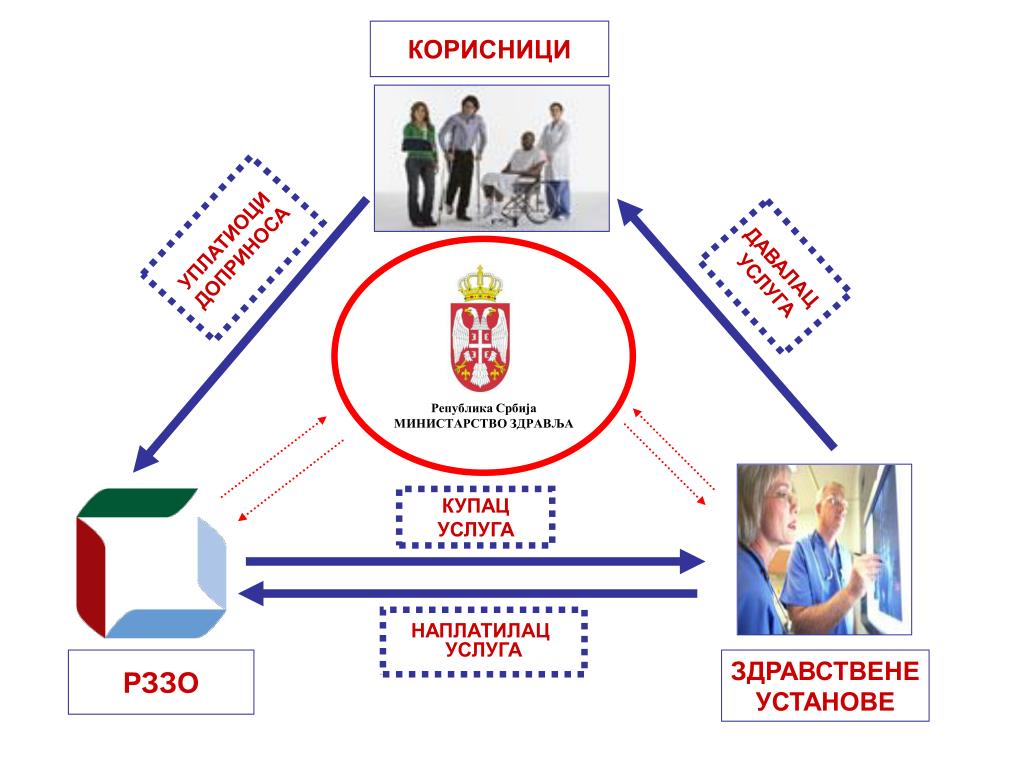 КОРИСНИЦИ

УПЛАТИОЦИ ДОПРИНОСА

ДАВАЛАЦ УСЛУГА

Република Србија
МИНИСТАРСТВО ЗДРАВЉА

КУПАЦ УСЛУГА

НАПЛАТИЛАЦ УСЛУГА

РЗЗО

ЗДРАВСТВЕНЕ УСТАНОВЕ